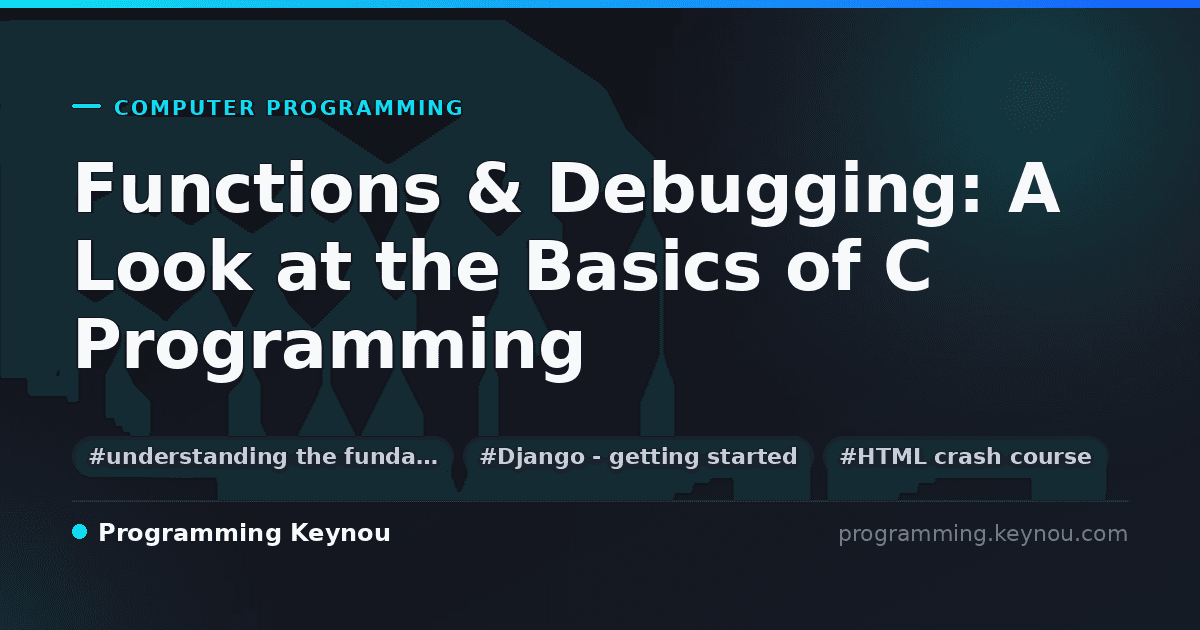 COMPUTER PROGRAMMING

Functions & Debugging: A Look at the Basics of C Programming

#understanding the funda…
#Django - getting started
#HTML crash course

Programming Keynou

programming.keynou.com